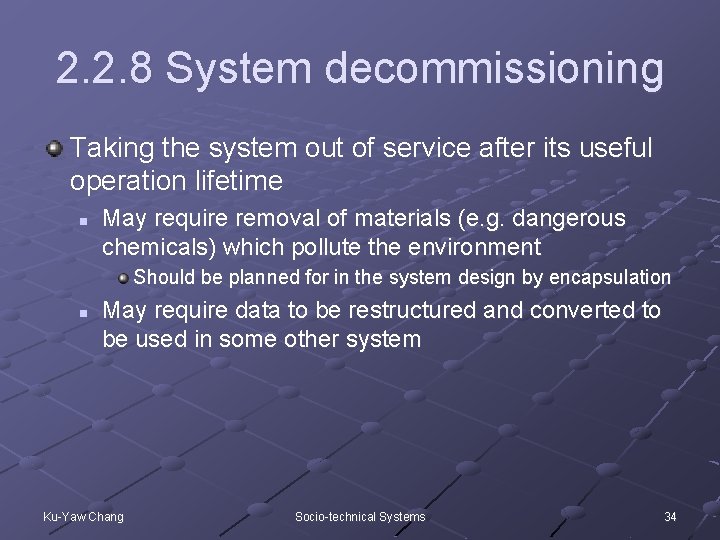 2.2.8 System decommissioning

Taking the system out of service after its useful operation lifetime

May require removal of materials (e.g. dangerous chemicals) which pollute the environment

Should be planned for in the system design by encapsulation

May require data to be restructured and converted to be used in some other system

Ku-Yaw Chang

Socio-technical Systems

34